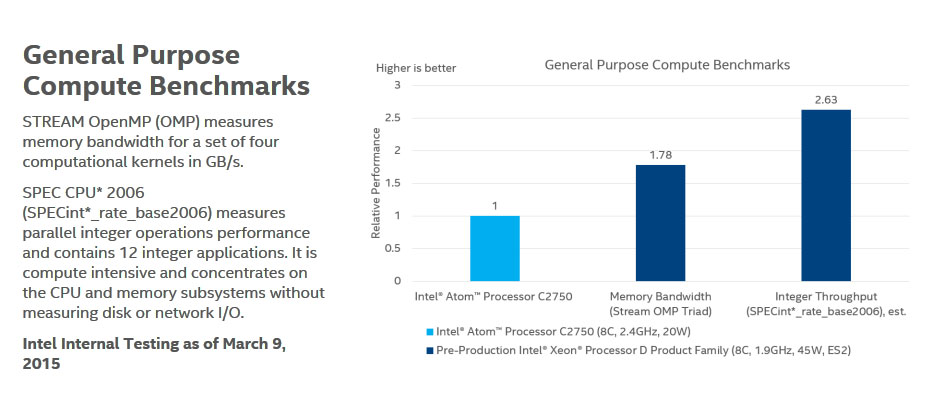 General Purpose Compute Benchmarks

STREAM OpenMP (OMP) measures memory bandwidth for a set of four computational kernels in GB/s.

SPEC CPU* 2006 (SPECint*_rate_base2006) measures parallel integer operations performance and contains 12 integer applications. It is compute intensive and concentrates on the CPU and memory subsystems without measuring disk or network I/O.

Intel Internal Testing as of March 9, 2015

Higher is better

General Purpose Compute Benchmarks

Relative Performance

3
2.5
2
1.5
1
0.5
0

1
1.78
2.63

Intel® Atom™ Processor C2750
Memory Bandwidth (Stream OMP Triad)
Integer Throughput (SPECint*_rate_base2006), est.

Intel® Atom™ Processor C2750 (8C, 2.4GHz, 20W)
Pre-Production Intel® Xeon® Processor D Product Family (8C, 1.9GHz, 45W, ES2)